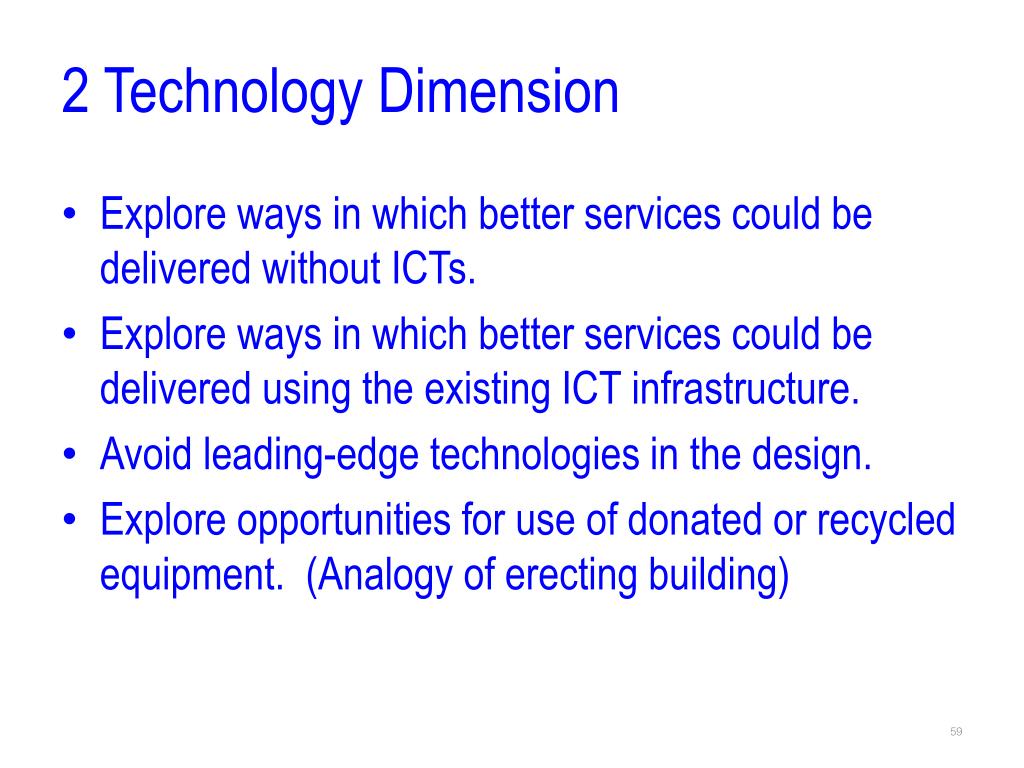 2 Technology Dimension

• Explore ways in which better services could be delivered without ICTs.
• Explore ways in which better services could be delivered using the existing ICT infrastructure.
• Avoid leading-edge technologies in the design.
• Explore opportunities for use of donated or recycled equipment. (Analogy of erecting building)

59